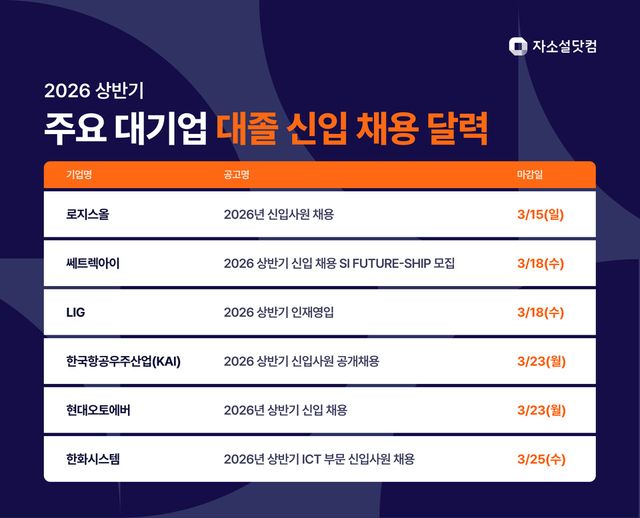 자소설닷컴

2026 상반기

주요 대기업 대졸 신입 채용 달력

| 기업명 | 공고명 | 마감일 |
|---|---|---|
| 로지스올 | 2026년 신입사원 채용 | 3/15(일) |
| 쎄트렉아이 | 2026 상반기 신입 채용 SI FUTURE-SHIP 모집 | 3/18(수) |
| LIG | 2026 상반기 인재영입 | 3/18(수) |
| 한국항공우주산업(KAI) | 2026 상반기 신입사원 공개채용 | 3/23(월) |
| 현대오토에버 | 2026년 상반기 신입 채용 | 3/23(월) |
| 한화시스템 | 2026년 상반기 ICT 부문 신입사원 채용 | 3/25(수) |